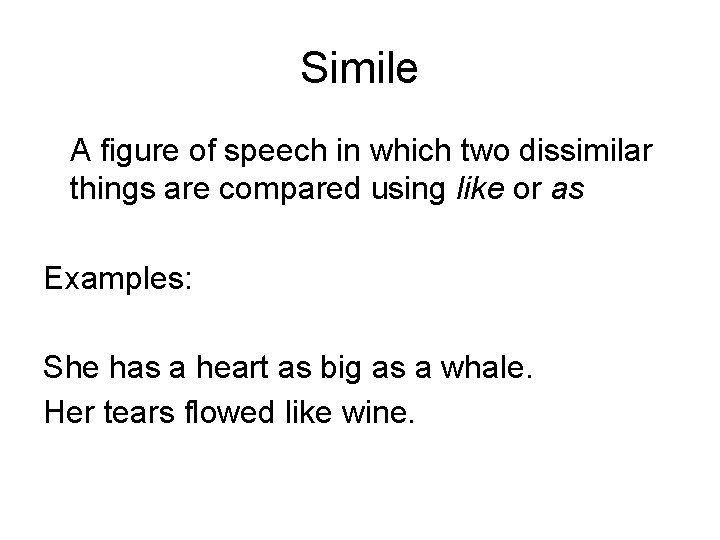 Simile

A figure of speech in which two dissimilar things are compared using like or as

Examples:

She has a heart as big as a whale.

Her tears flowed like wine.